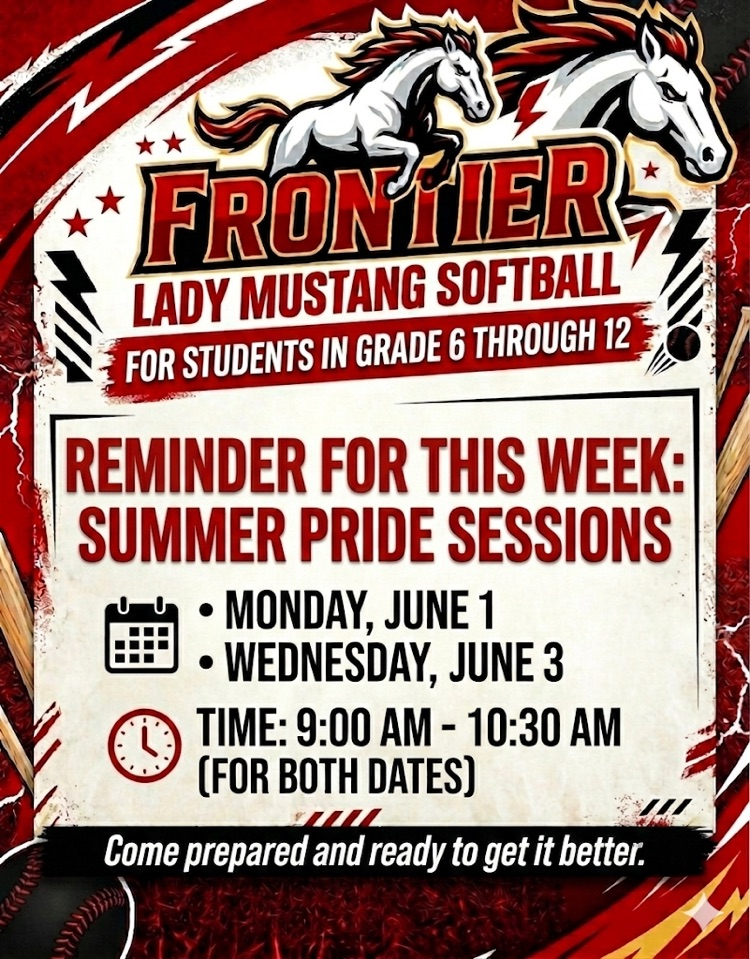 FRONTIER
LADY MUSTANG SOFTBALL
FOR STUDENTS IN GRADE 6 THROUGH 12

REMINDER FOR THIS WEEK:
SUMMER PRIDE SESSIONS

• MONDAY, JUNE 1
• WEDNESDAY, JUNE 3

TIME: 9:00 AM - 10:30 AM
(FOR BOTH DATES)

Come prepared and ready to get it better.